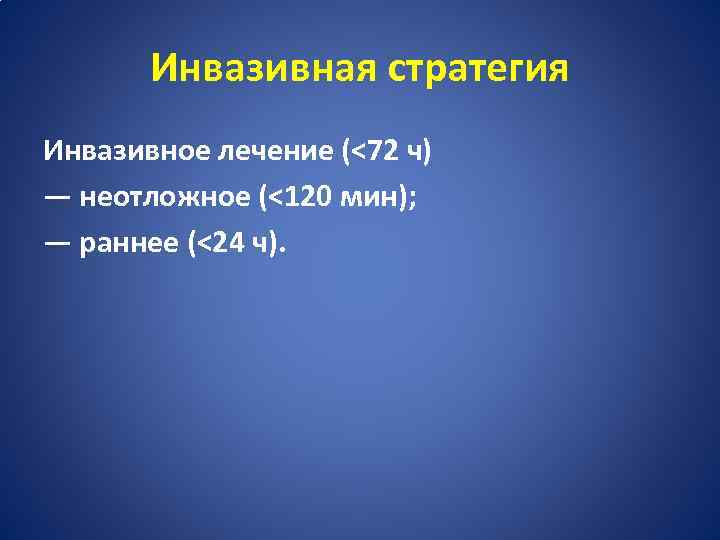 Инвазивная стратегия

Инвазивное лечение (<72 ч)
— неотложное (<120 мин);
— раннее (<24 ч).